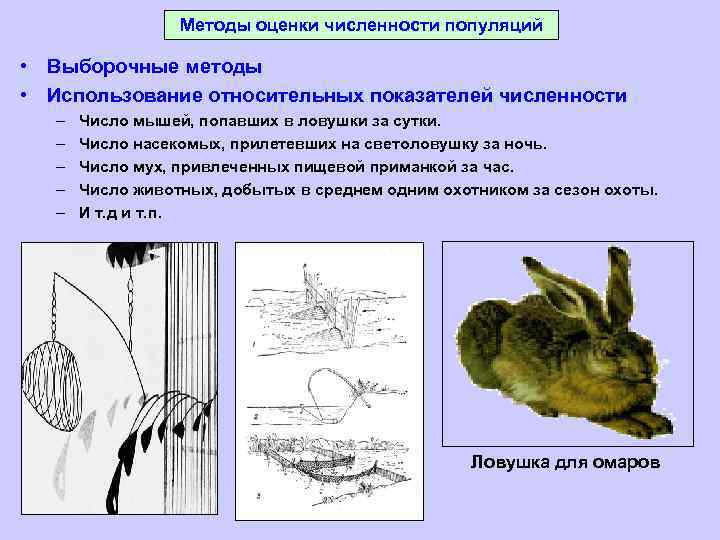 Методы оценки численности популяций

• Выборочные методы
• Использование относительных показателей численности
– Число мышей, попавших в ловушки за сутки.
– Число насекомых, прилетевших на светоловушку за ночь.
– Число мух, привлеченных пищевой приманкой за час.
– Число животных, добытых в среднем одним охотником за сезон охоты.
– И т.д и т.п.

Ловушка для омаров